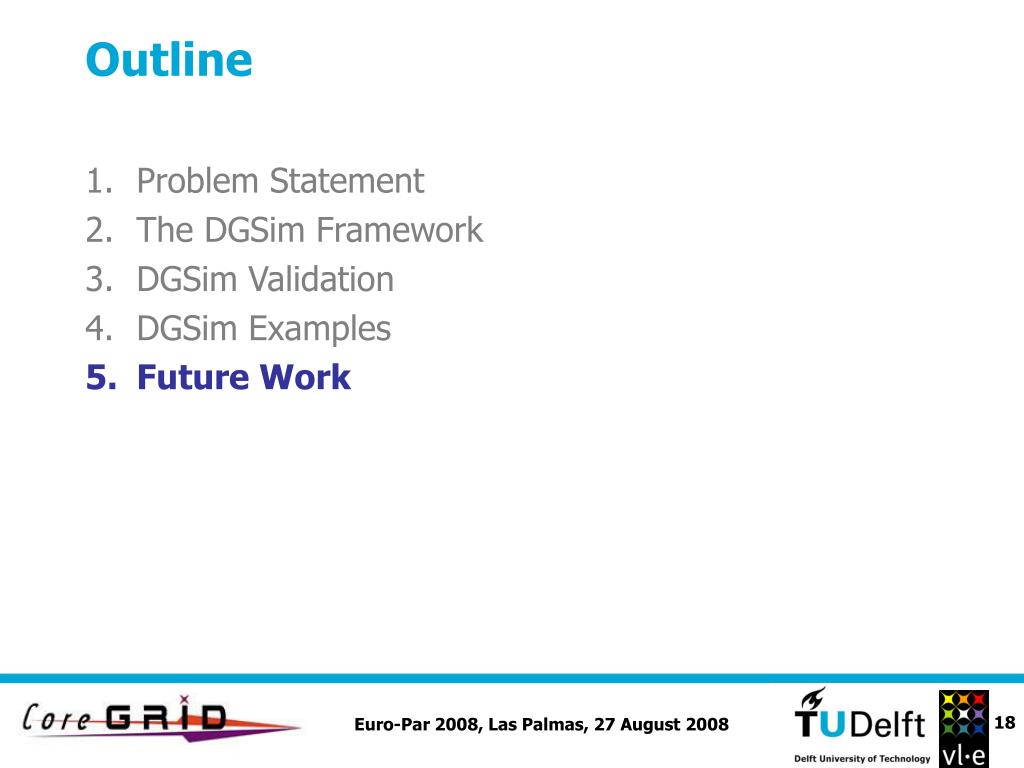 Outline

1. Problem Statement
2. The DGSim Framework
3. DGSim Validation
4. DGSim Examples
5. Future Work

CoreGRID

Euro-Par 2008, Las Palmas, 27 August 2008

TUDelft
Delft University of Technology

vl·e

18